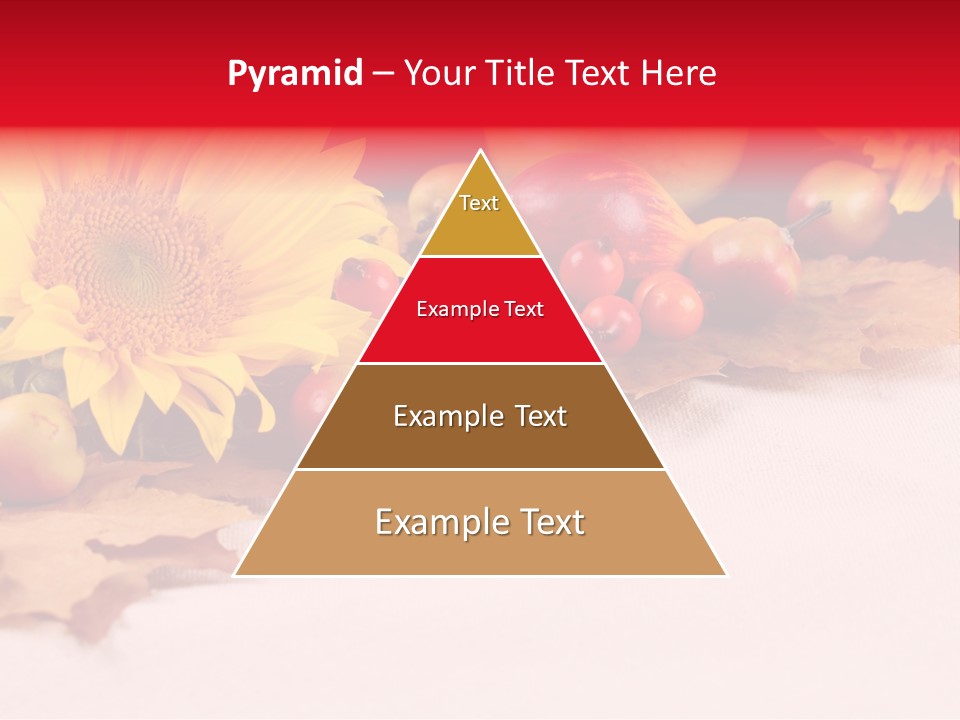 Pyramid – Your Title Text Here

Text

Example Text

Example Text

Example Text